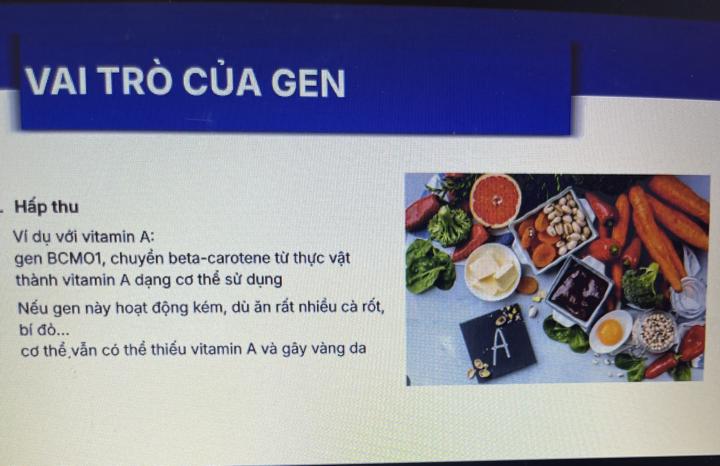 VAI TRÒ CỦA GEN

. Hấp thu

Ví dụ với vitamin A:
gen BCMO1, chuyển beta-carotene từ thực vật thành vitamin A dạng cơ thể sử dụng

Nếu gen này hoạt động kém, dù ăn rất nhiều cà rốt, bí đỏ...
cơ thể vẫn có thể thiếu vitamin A và gây vàng da

A